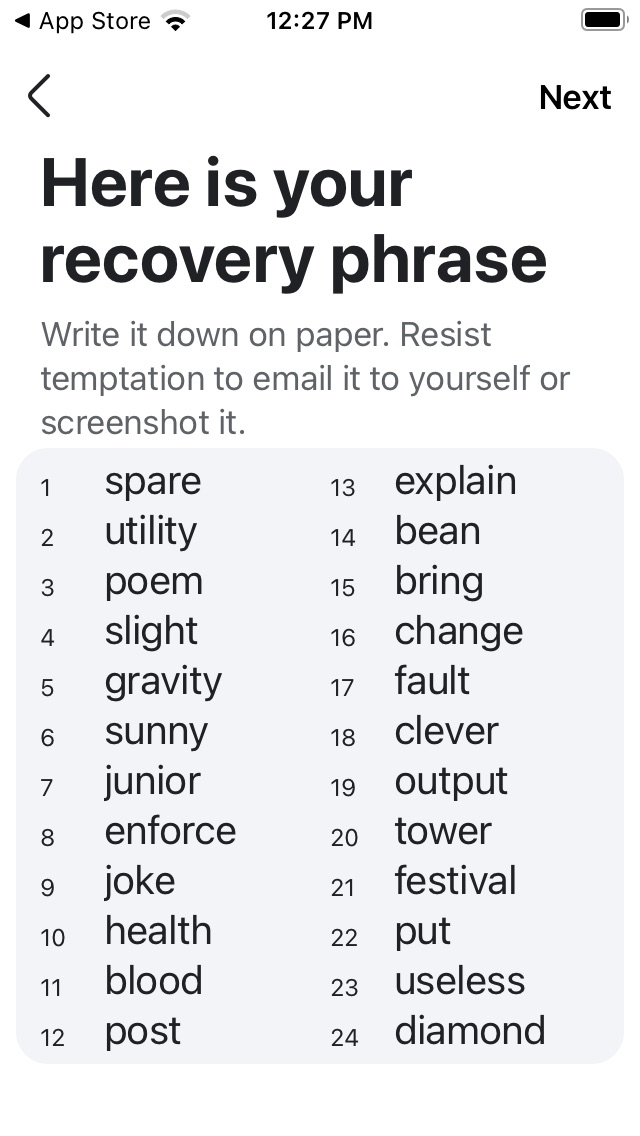 ◀ App Store 12:27 PM

Next

Here is your recovery phrase

Write it down on paper. Resist temptation to email it to yourself or screenshot it.

1 spare
2 utility
3 poem
4 slight
5 gravity
6 sunny
7 junior
8 enforce
9 joke
10 health
11 blood
12 post

13 explain
14 bean
15 bring
16 change
17 fault
18 clever
19 output
20 tower
21 festival
22 put
23 useless
24 diamond